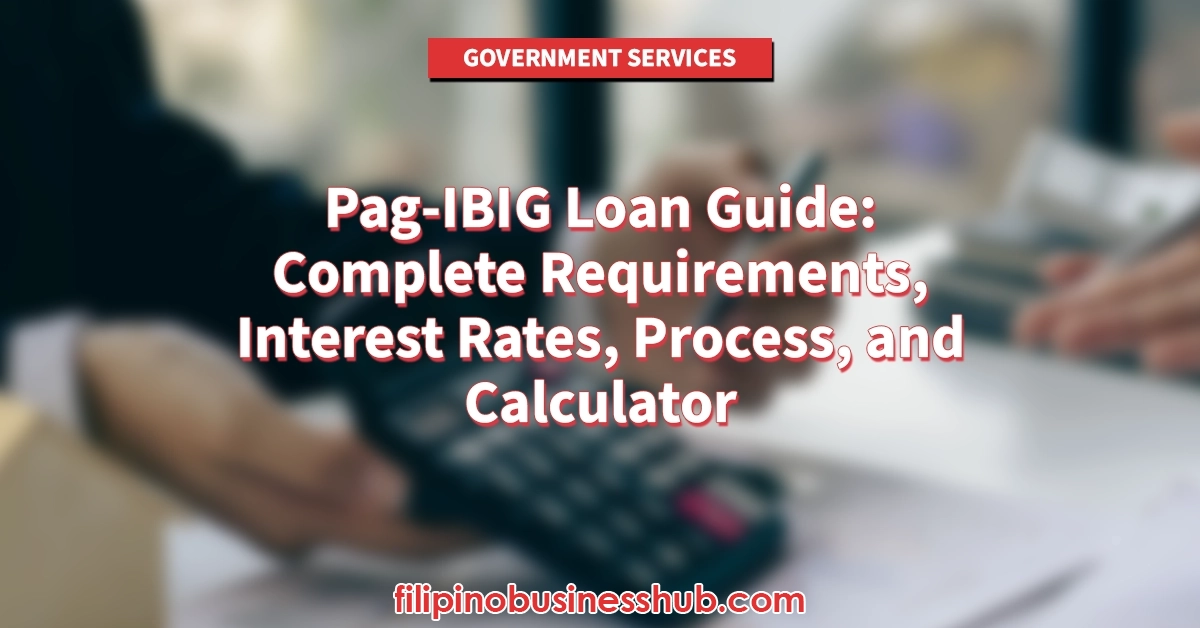 GOVERNMENT SERVICES

Pag-IBIG Loan Guide: Complete Requirements, Interest Rates, Process, and Calculator

filipinobusinesshub.com